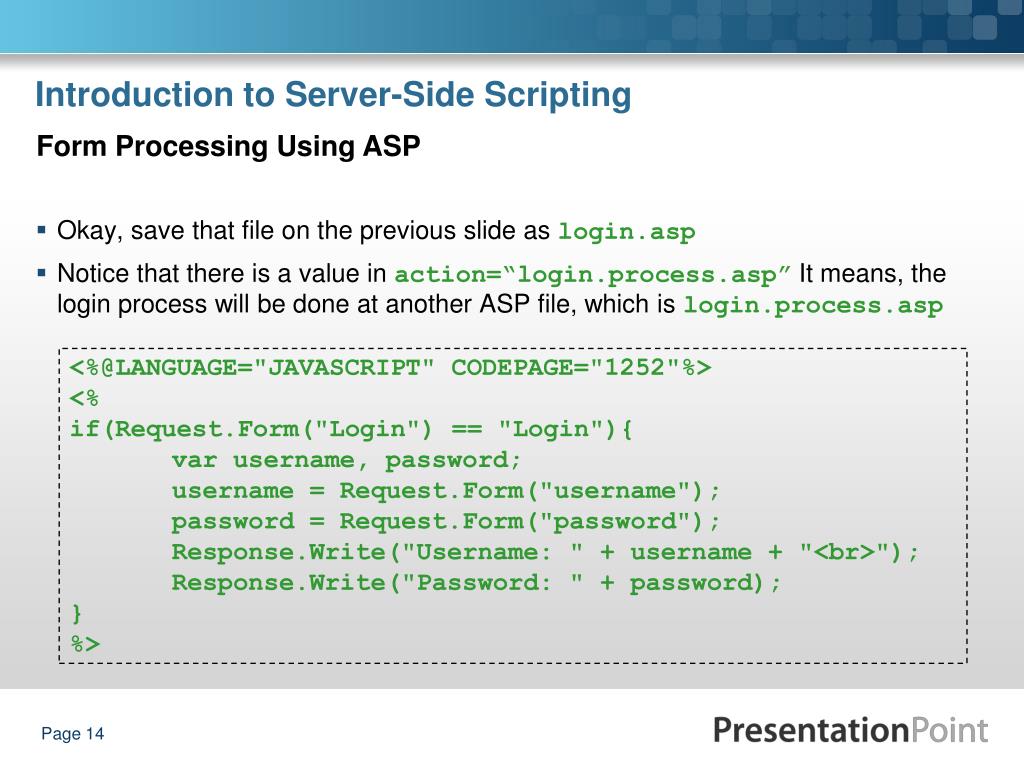 Introduction to Server-Side Scripting

Form Processing Using ASP

▪ Okay, save that file on the previous slide as login.asp

▪ Notice that there is a value in action=“login.process.asp” It means, the login process will be done at another ASP file, which is login.process.asp

<%@LANGUAGE="JAVASCRIPT" CODEPAGE="1252"%>
<%
if(Request.Form("Login") == "Login"){
 var username, password;
 username = Request.Form("username");
 password = Request.Form("password");
 Response.Write("Username: " + username + "<br>");
 Response.Write("Password: " + password);
}
%>

Page 14

PresentationPoint